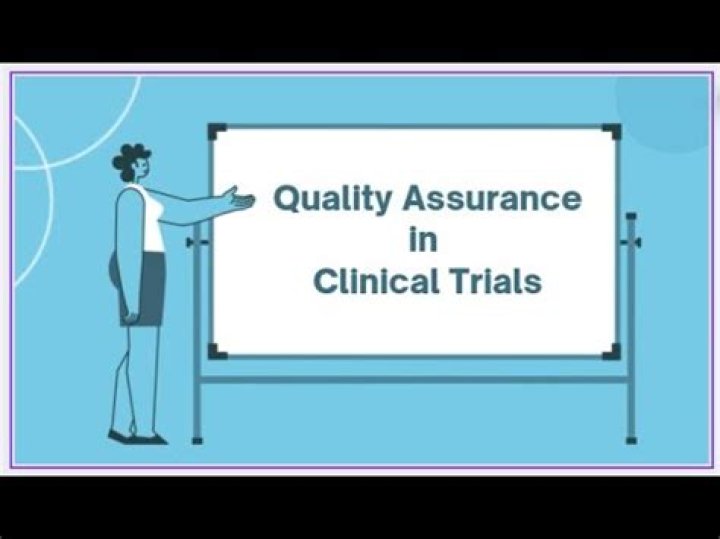 Quality Assurance
in
Clinical Trials